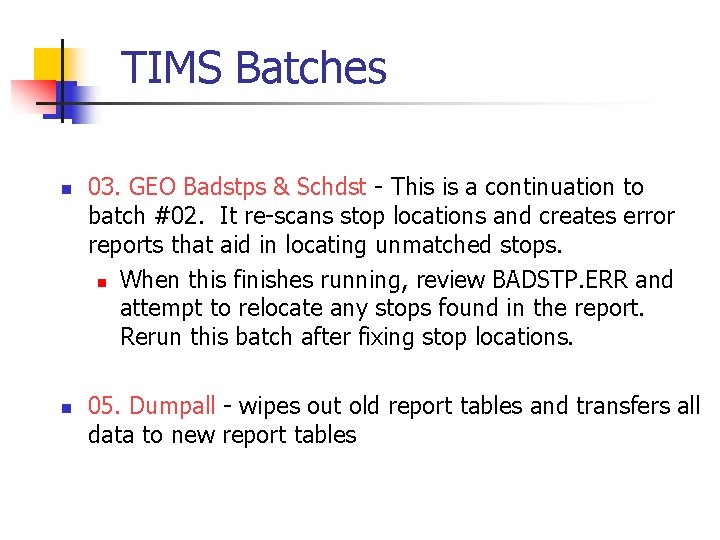 TIMS Batches

03. GEO Badstps & Schdst - This is a continuation to batch #02. It re-scans stop locations and creates error reports that aid in locating unmatched stops.

When this finishes running, review BADSTP.ERR and attempt to relocate any stops found in the report. Rerun this batch after fixing stop locations.

05. Dumpall - wipes out old report tables and transfers all data to new report tables